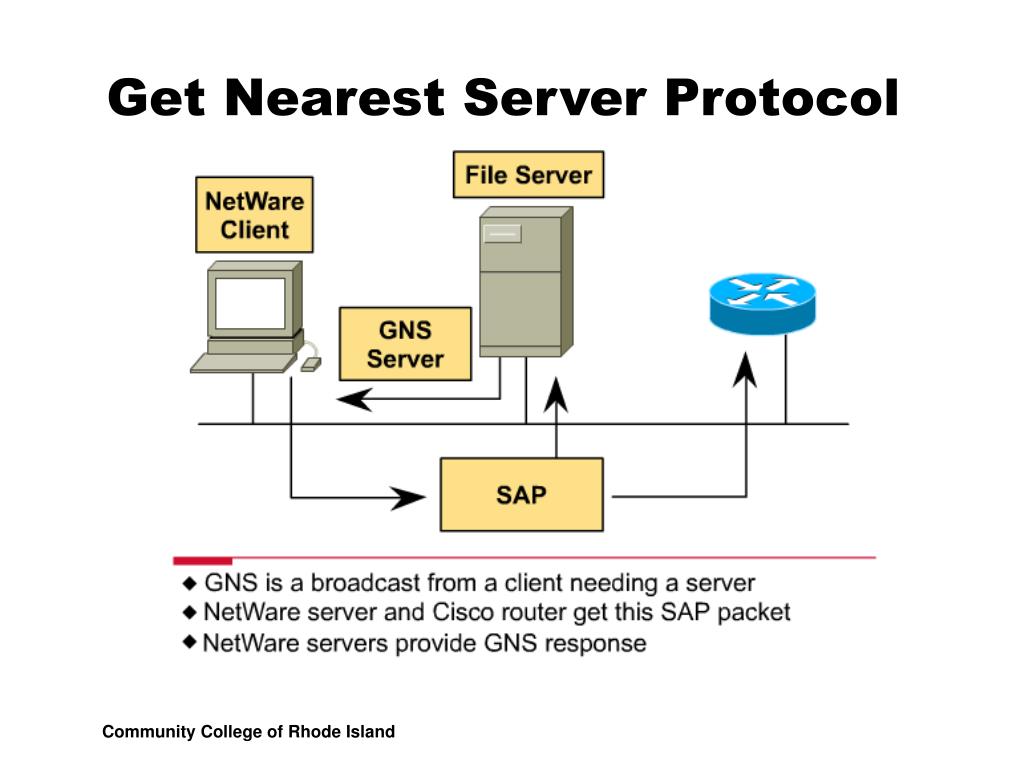 Get Nearest Server Protocol

NetWare Client

File Server

GNS Server

SAP

◆ GNS is a broadcast from a client needing a server
◆ NetWare server and Cisco router get this SAP packet
◆ NetWare servers provide GNS response

Community College of Rhode Island